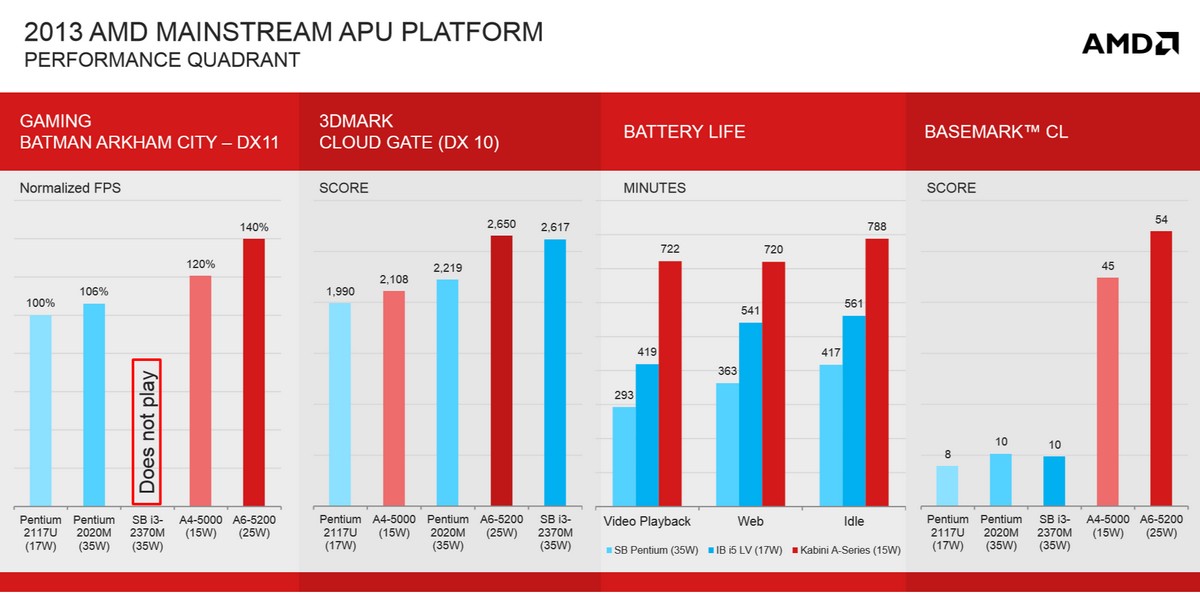 2013 AMD MAINSTREAM APU PLATFORM
PERFORMANCE QUADRANT

AMD

GAMING
BATMAN ARKHAM CITY – DX11

Normalized FPS

100%
106%
Does not play
120%
140%

Pentium 2117U (17W)
Pentium 2020M (35W)
SB i3-2370M (35W)
A4-5000 (15W)
A6-5200 (25W)

3DMARK
CLOUD GATE (DX 10)

SCORE

1,990
2,108
2,219
2,650
2,617

Pentium 2117U (17W)
A4-5000 (15W)
Pentium 2020M (35W)
A6-5200 (25W)
SB i3-2370M (35W)

BATTERY LIFE

MINUTES

293
419
722
363
541
720
417
561
788

Video Playback
Web
Idle

SB Pentium (35W)
IB i5 LV (17W)
Kabini A-Series (15W)

BASEMARK™ CL

SCORE

8
10
10
45
54

Pentium 2117U (17W)
Pentium 2020M (35W)
SB i3-2370M (35W)
A4-5000 (15W)
A6-5200 (25W)